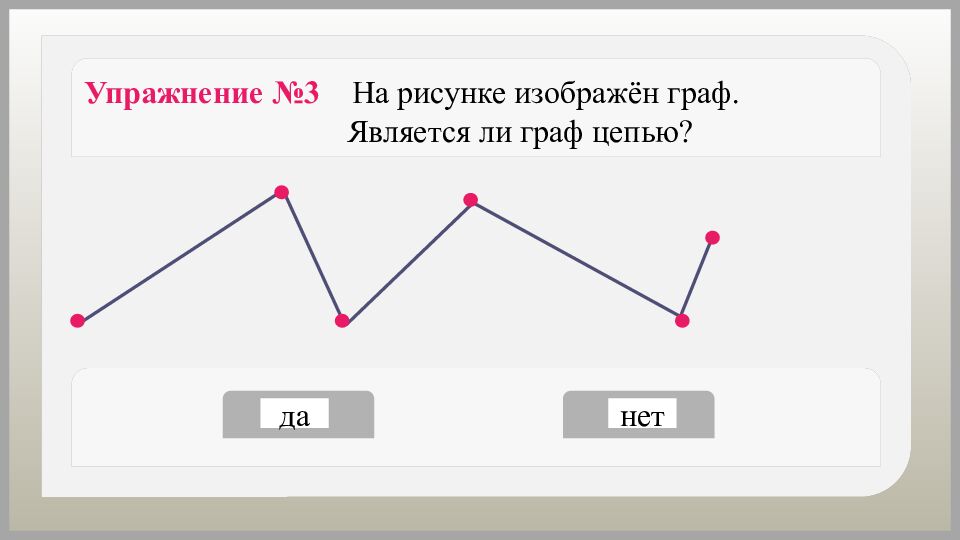 Упражнение №3 На рисунке изображён граф. Является ли граф цепью?

да

нет